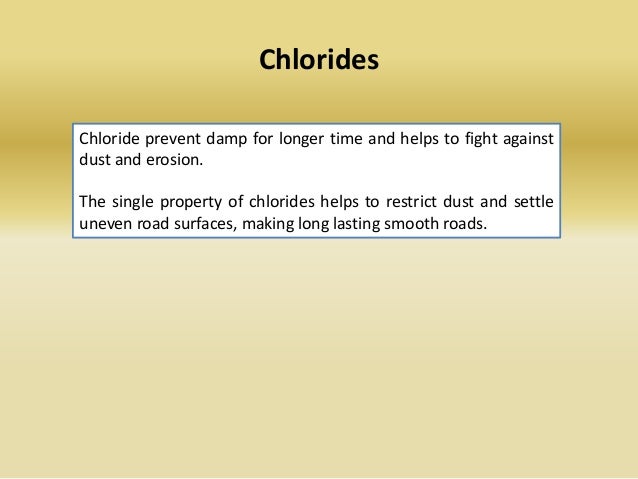 Chlorides

Chloride prevent damp for longer time and helps to fight against dust and erosion.

The single property of chlorides helps to restrict dust and settle uneven road surfaces, making long lasting smooth roads.